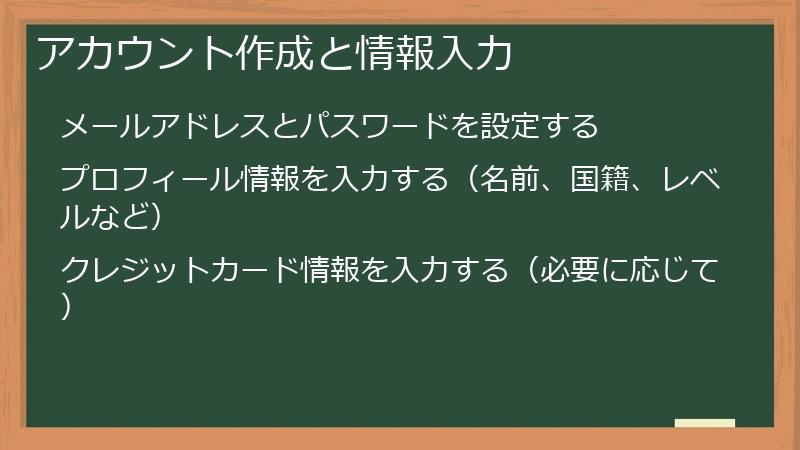 アカウント作成と情報入力

メールアドレスとパスワードを設定する

プロフィール情報を入力する（名前、国籍、レベルなど）

クレジットカード情報を入力する（必要に応じて）